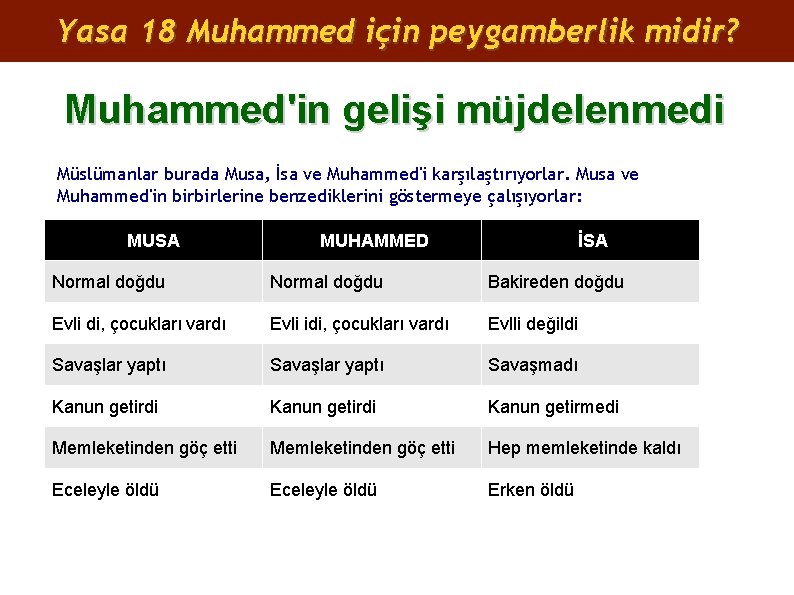 Yasa 18 Muhammed için peygamberlik midir?

Muhammed'in gelişi müjdelenmedi

Müslümanlar burada Musa, İsa ve Muhammed'i karşılaştırıyorlar. Musa ve Muhammed'in birbirlerine benzediklerini göstermeye çalışıyorlar:

| MUSA | MUHAMMED | İSA |
|---|---|---|
| Normal doğdu | Normal doğdu | Bakireden doğdu |
| Evli di, çocukları vardı | Evli idi, çocukları vardı | Evlli değildi |
| Savaşlar yaptı | Savaşlar yaptı | Savaşmadı |
| Kanun getirdi | Kanun getirdi | Kanun getirmedi |
| Memleketinden göç etti | Memleketinden göç etti | Hep memleketinde kaldı |
| Eceleyle öldü | Eceleyle öldü | Erken öldü |